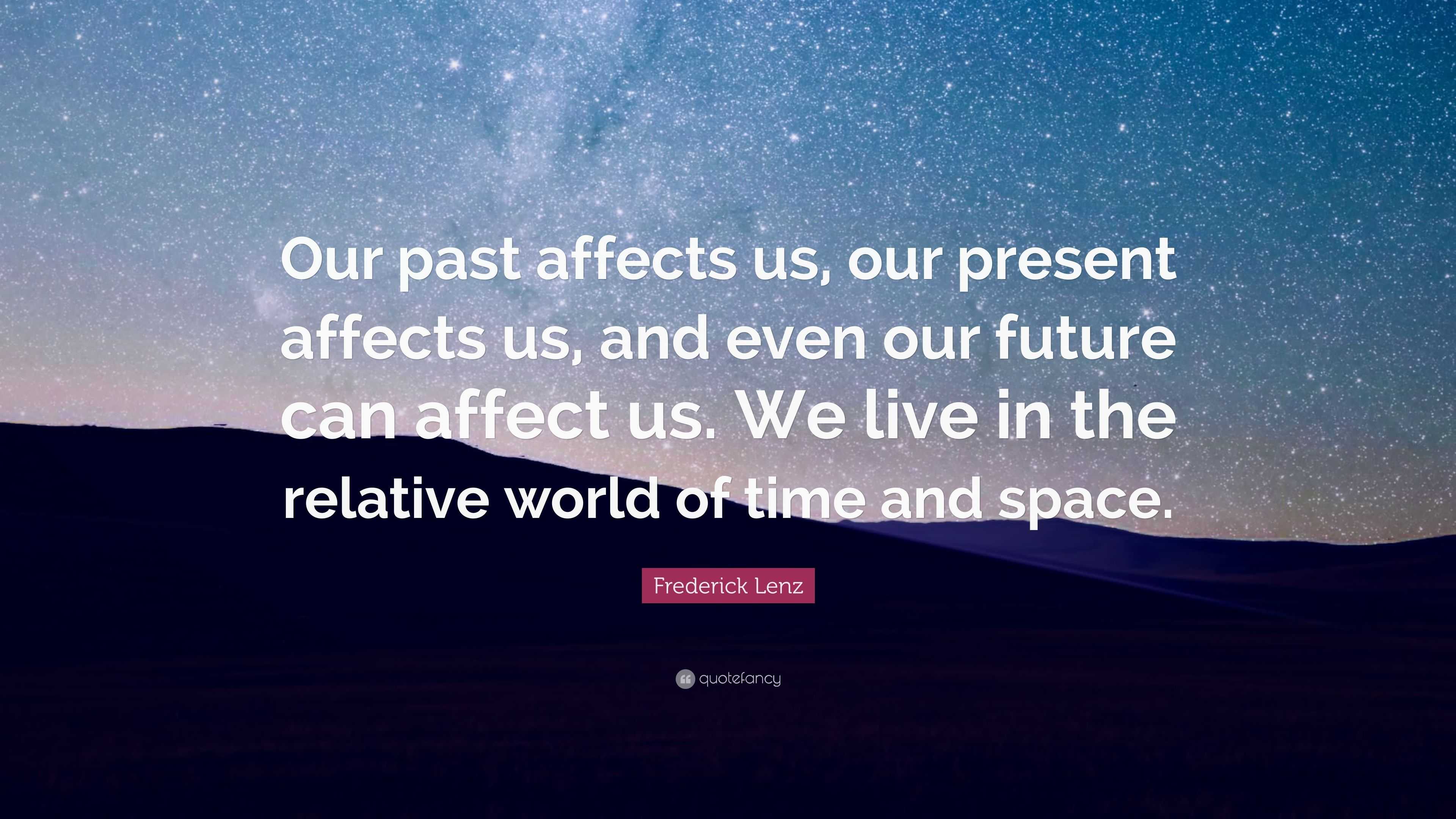 Our past affects us, our present affects us, and even our future can affect us. We live in the relative world of time and space.

Frederick Lenz

quotefancy